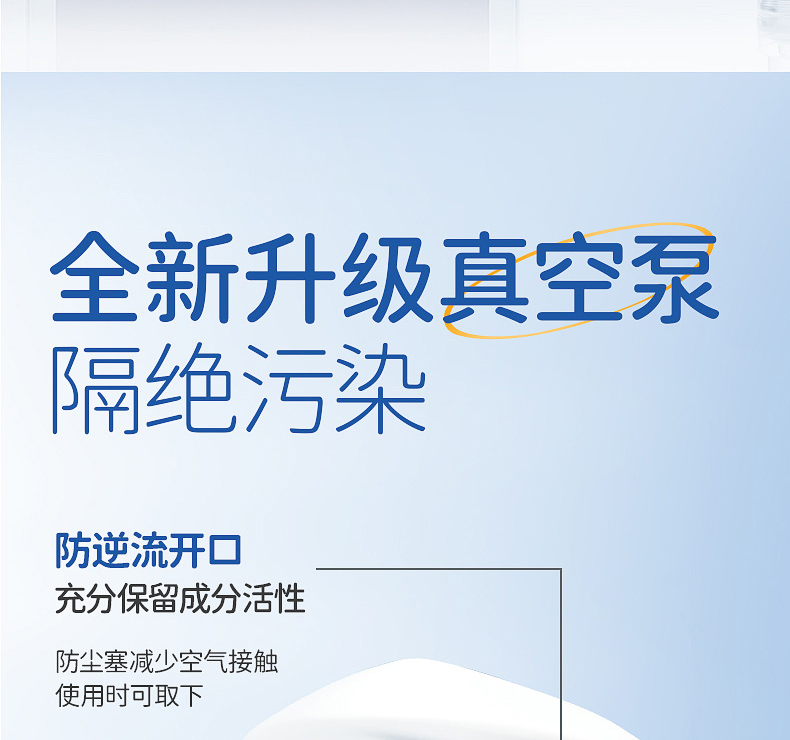 全新升级真空泵
隔绝污染

防逆流开口
充分保留成分活性

防尘塞减少空气接触
使用时可取下